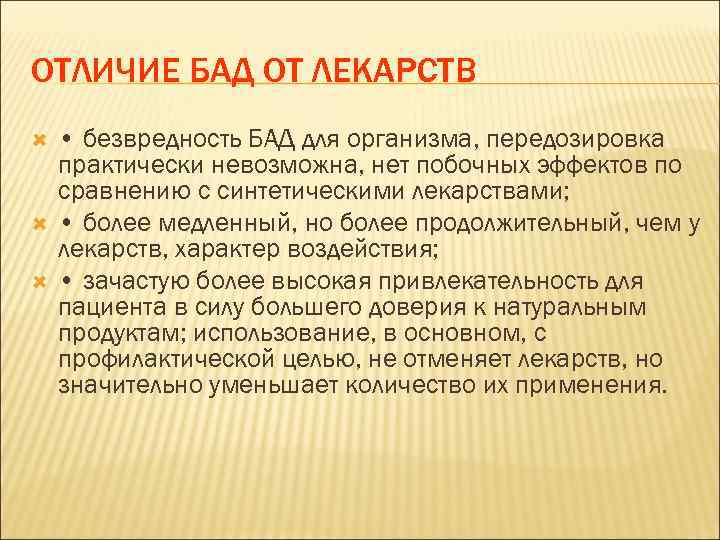 ОТЛИЧИЕ БАД ОТ ЛЕКАРСТВ

• безвредность БАД для организма, передозировка практически невозможна, нет побочных эффектов по сравнению с синтетическими лекарствами;

• более медленный, но более продолжительный, чем у лекарств, характер воздействия;

• зачастую более высокая привлекательность для пациента в силу большего доверия к натуральным продуктам; использование, в основном, с профилактической целью, не отменяет лекарств, но значительно уменьшает количество их применения.